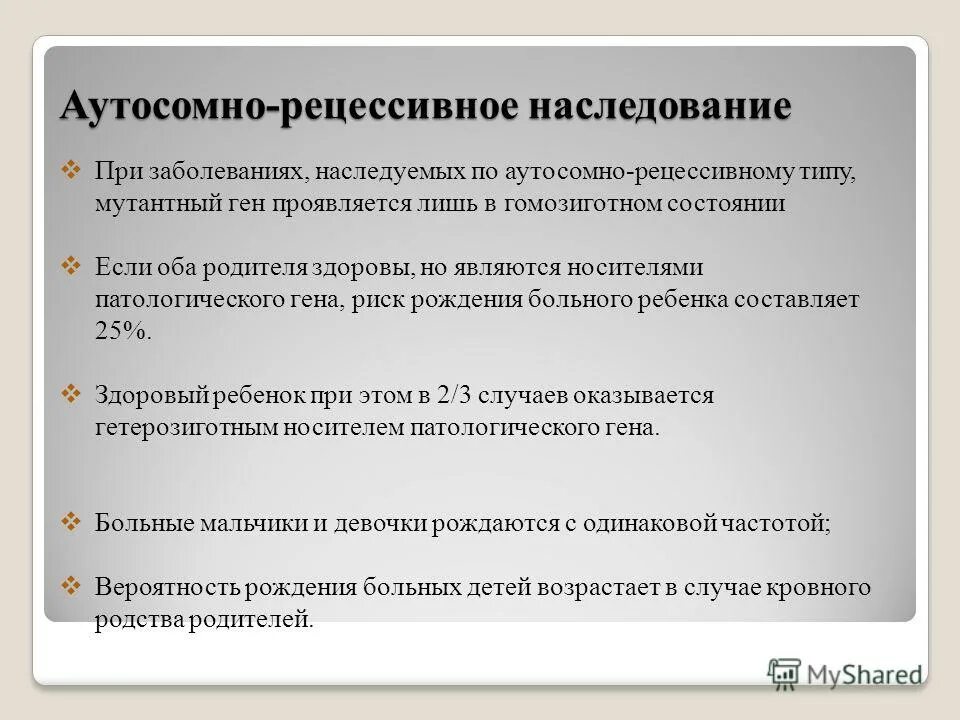 Аутосомно-рецессивное наследование

❖ При заболеваниях, наследуемых по аутосомно-рецессивному типу, мутантный ген проявляется лишь в гомозиготном состоянии

❖ Если оба родителя здоровы, но являются носителями патологического гена, риск рождения больного ребенка составляет 25%.

❖ Здоровый ребенок при этом в 2/3 случаев оказывается гетерозиготным носителем патологического гена.

❖ Больные мальчики и девочки рождаются с одинаковой частотой;

❖ Вероятность рождения больных детей возрастает в случае кровного родства родителей.

MyShared